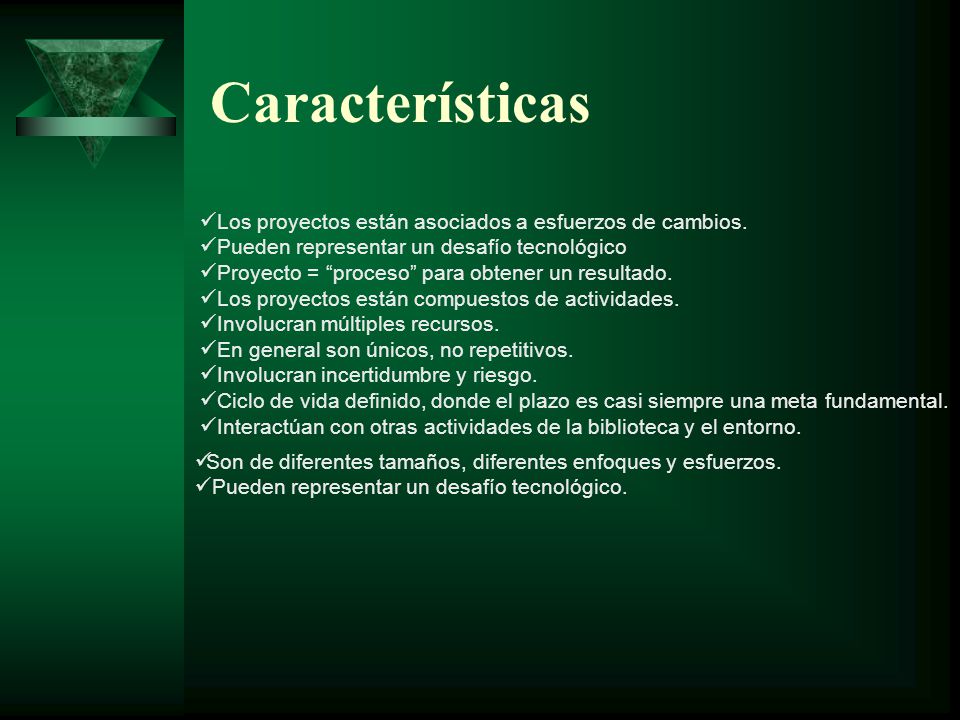 Características

✓Los proyectos están asociados a esfuerzos de cambios.
✓Pueden representar un desafío tecnológico
✓Proyecto = “proceso” para obtener un resultado.
✓Los proyectos están compuestos de actividades.
✓Involucran múltiples recursos.
✓En general son únicos, no repetitivos.
✓Involucran incertidumbre y riesgo.
✓Ciclo de vida definido, donde el plazo es casi siempre una meta fundamental.
✓Interactúan con otras actividades de la biblioteca y el entorno.
✓Son de diferentes tamaños, diferentes enfoques y esfuerzos.
✓Pueden representar un desafío tecnológico.